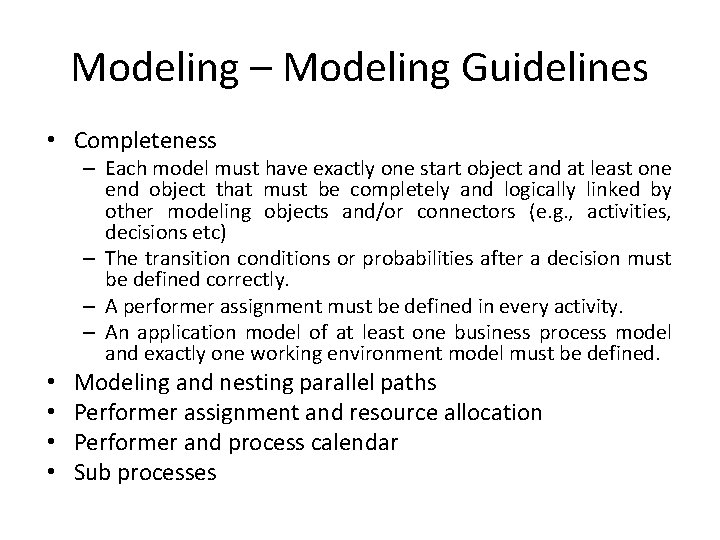 Modeling – Modeling Guidelines

• Completeness
– Each model must have exactly one start object and at least one end object that must be completely and logically linked by other modeling objects and/or connectors (e.g., activities, decisions etc)
– The transition conditions or probabilities after a decision must be defined correctly.
– A performer assignment must be defined in every activity.
– An application model of at least one business process model and exactly one working environment model must be defined.
• Modeling and nesting parallel paths
• Performer assignment and resource allocation
• Performer and process calendar
• Sub processes